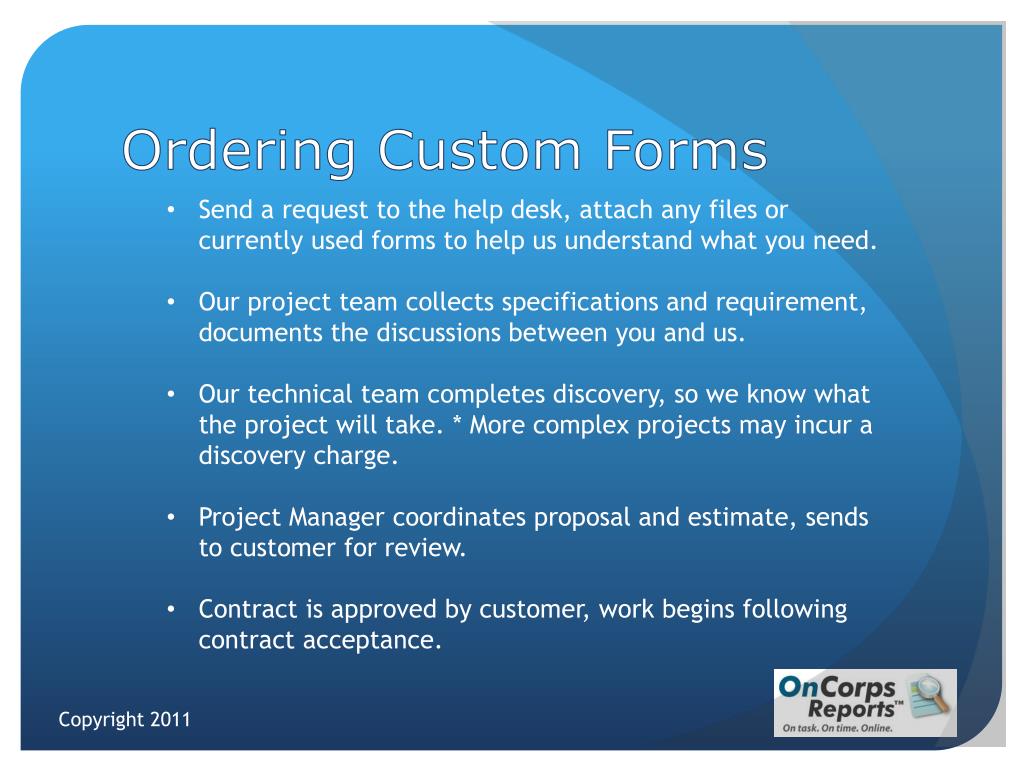 Ordering Custom Forms

• Send a request to the help desk, attach any files or currently used forms to help us understand what you need.

• Our project team collects specifications and requirement, documents the discussions between you and us.

• Our technical team completes discovery, so we know what the project will take. * More complex projects may incur a discovery charge.

• Project Manager coordinates proposal and estimate, sends to customer for review.

• Contract is approved by customer, work begins following contract acceptance.

Copyright 2011

OnCorps Reports™
On task. On time. Online.